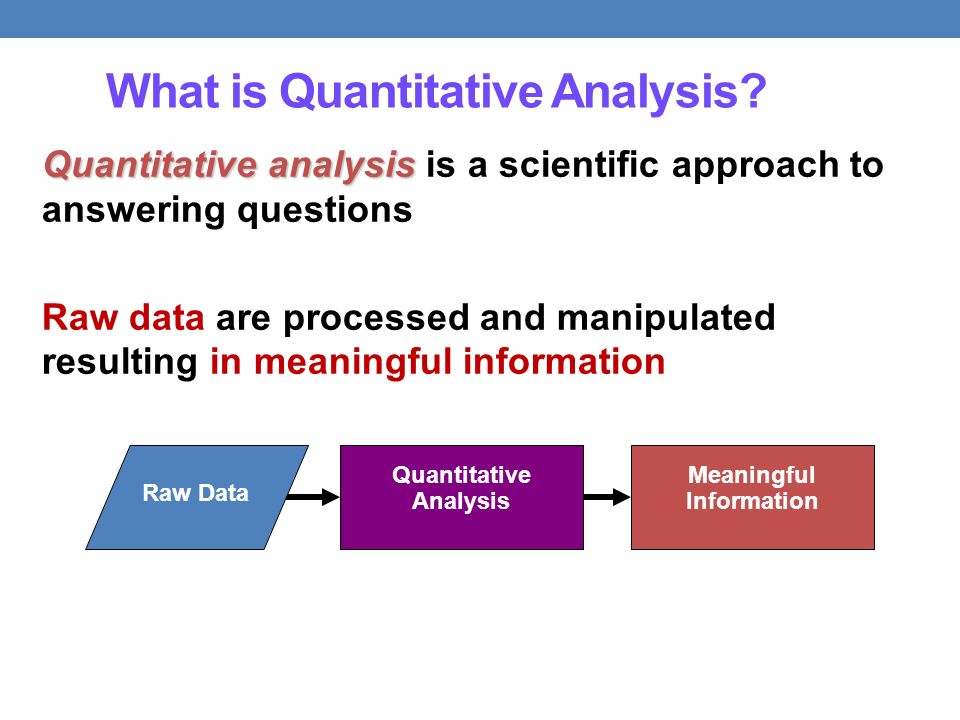 What is Quantitative Analysis?

Quantitative analysis is a scientific approach to answering questions

Raw data are processed and manipulated resulting in meaningful information

Raw Data

Quantitative Analysis

Meaningful Information